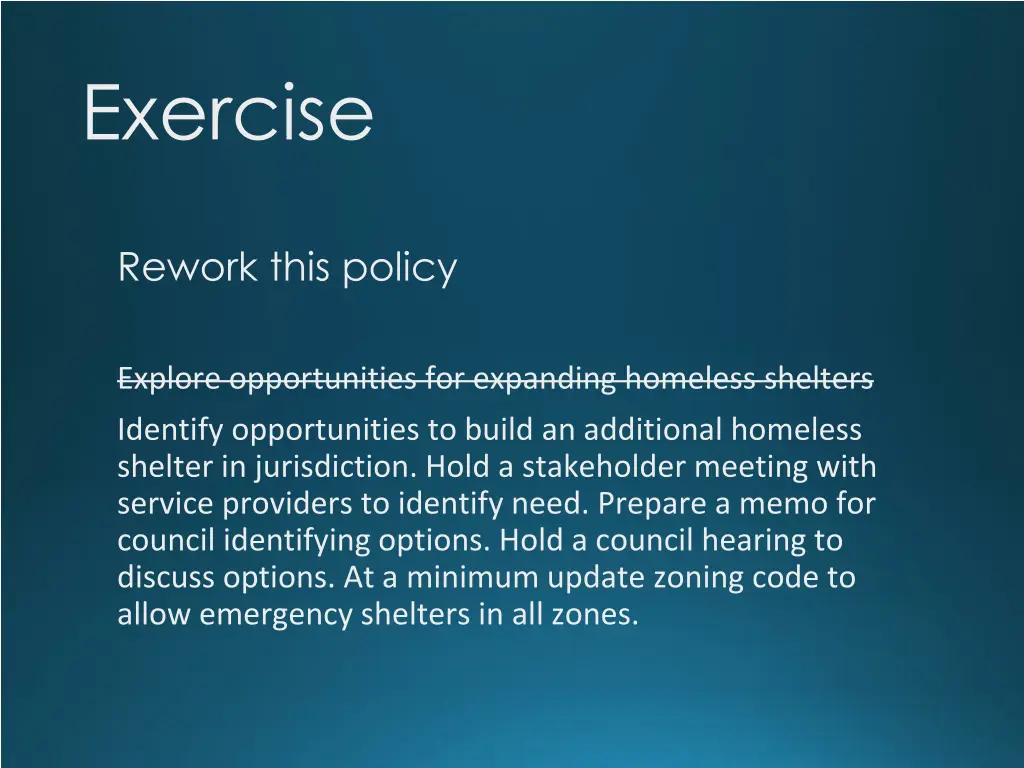 Exercise

Rework this policy

~~Explore opportunities for expanding homeless shelters~~

Identify opportunities to build an additional homeless shelter in jurisdiction. Hold a stakeholder meeting with service providers to identify need. Prepare a memo for council identifying options. Hold a council hearing to discuss options. At a minimum update zoning code to allow emergency shelters in all zones.